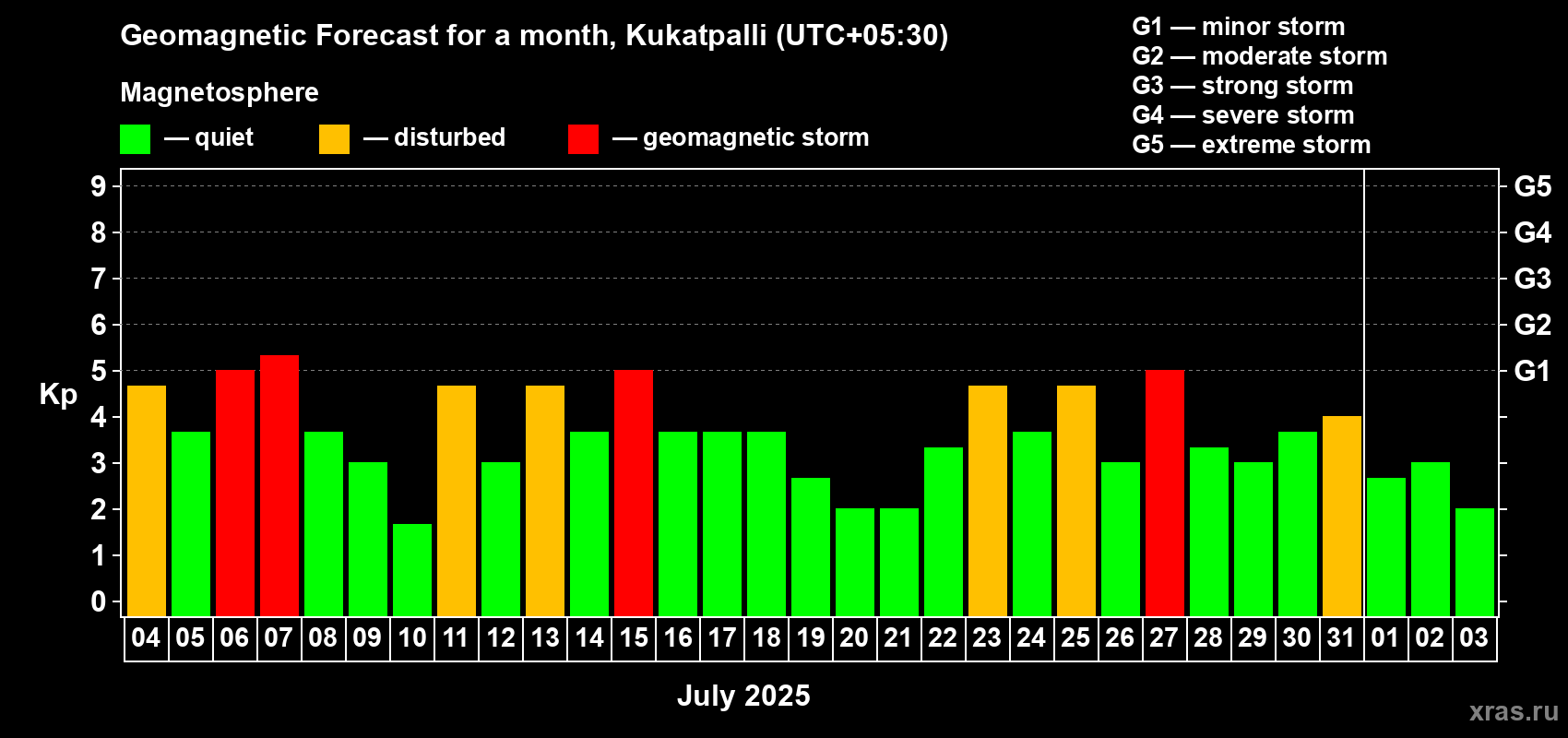 Geomagnetic Forecast for a month, Kukatpalli (UTC+05:30)

Magnetosphere

— quiet — disturbed — geomagnetic storm

G1 — minor storm
G2 — moderate storm
G3 — strong storm
G4 — severe storm
G5 — extreme storm

Kp

9
8
7
6
5
4
3
2
1
0

G5
G4
G3
G2
G1

04 05 06 07 08 09 10 11 12 13 14 15 16 17 18 19 20 21 22 23 24 25 26 27 28 29 30 31 01 02 03

July 2025

xras.ru